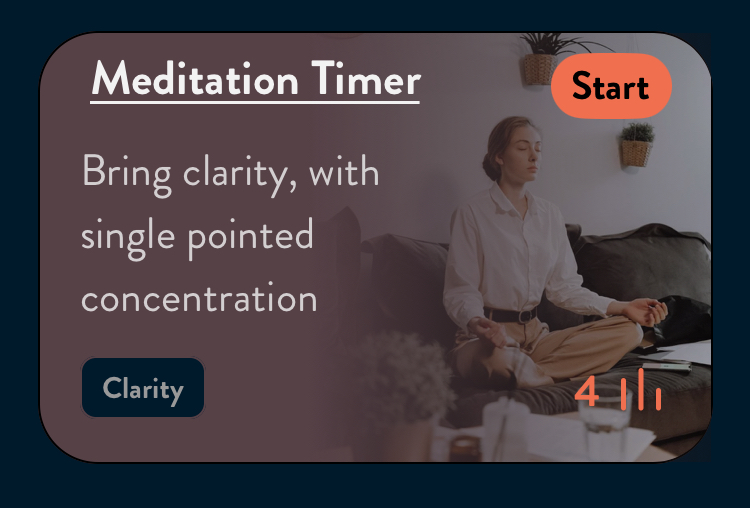 Meditation Timer

Start

Bring clarity, with single pointed concentration

Clarity

4